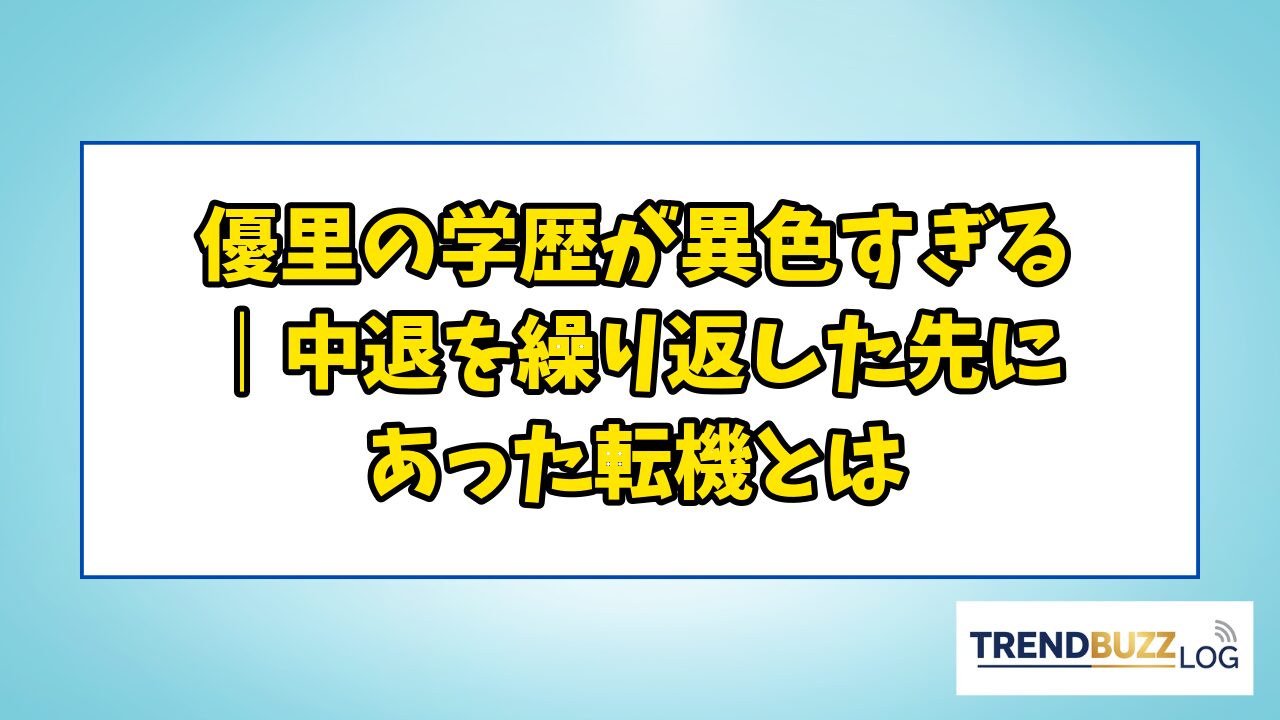 優里の学歴が異色すぎる｜中退を繰り返した先にあった転機とは

TRENDBUZZ LOG